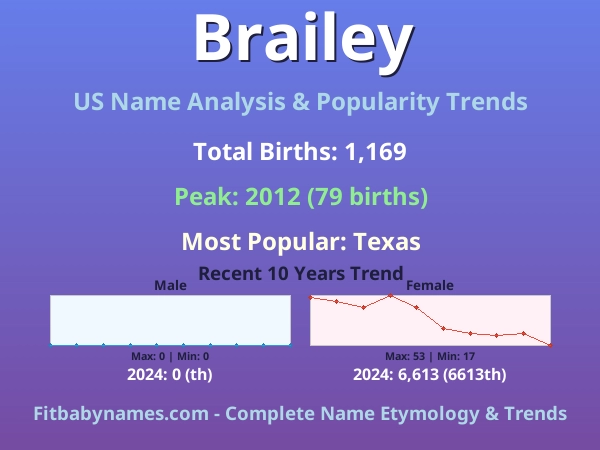 Brailey

US Name Analysis & Popularity Trends

Total Births: 1,169

Peak: 2012 (79 births)

Most Popular: Texas

Recent 10 Years Trend

Male

Max: 0 | Min: 0

2024: 0 (th)

Female

Max: 53 | Min: 17

2024: 6,613 (6613th)

Fitbabynames.com - Complete Name Etymology & Trends